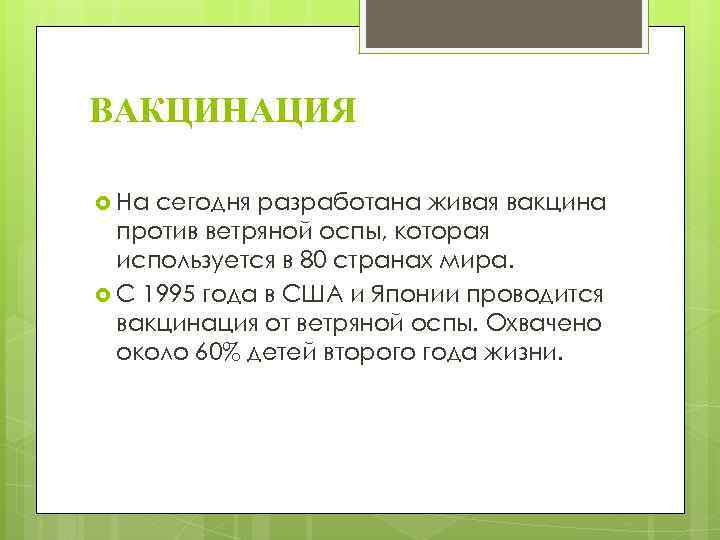 ВАКЦИНАЦИЯ

На сегодня разработана живая вакцина против ветряной оспы, которая используется в 80 странах мира.

С 1995 года в США и Японии проводится вакцинация от ветряной оспы. Охвачено около 60% детей второго года жизни.